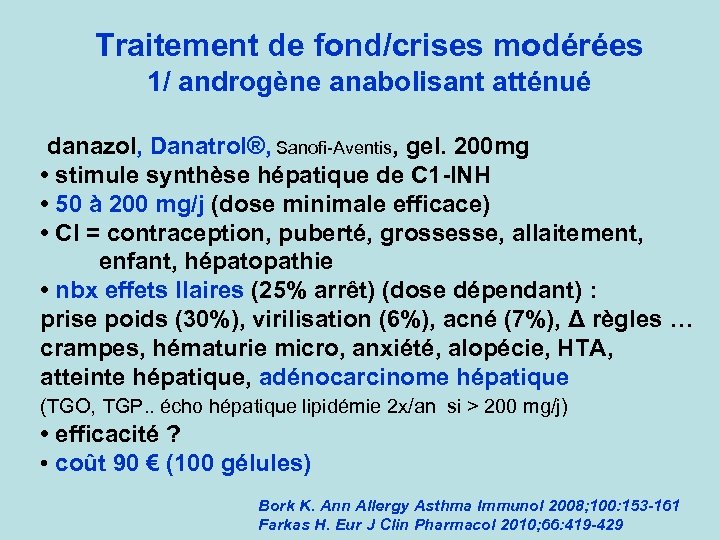 Traitement de fond/crises modérées
1/ androgène anabolisant atténué

danazol, Danatrol®, Sanofi-Aventis, gel. 200mg
• stimule synthèse hépatique de C1-INH
• 50 à 200 mg/j (dose minimale efficace)
• CI = contraception, puberté, grossesse, allaitement, enfant, hépatopathie
• nbx effets IIaires (25% arrêt) (dose dépendant) :
prise poids (30%), virilisation (6%), acné (7%), Δ règles … crampes, hématurie micro, anxiété, alopécie, HTA, atteinte hépatique, adénocarcinome hépatique
(TGO, TGP.. écho hépatique lipidémie 2x/an si > 200 mg/j)
• efficacité ?
• coût 90 € (100 gélules)

Bork K. Ann Allergy Asthma Immunol 2008;100:153-161
Farkas H. Eur J Clin Pharmacol 2010;66:419-429